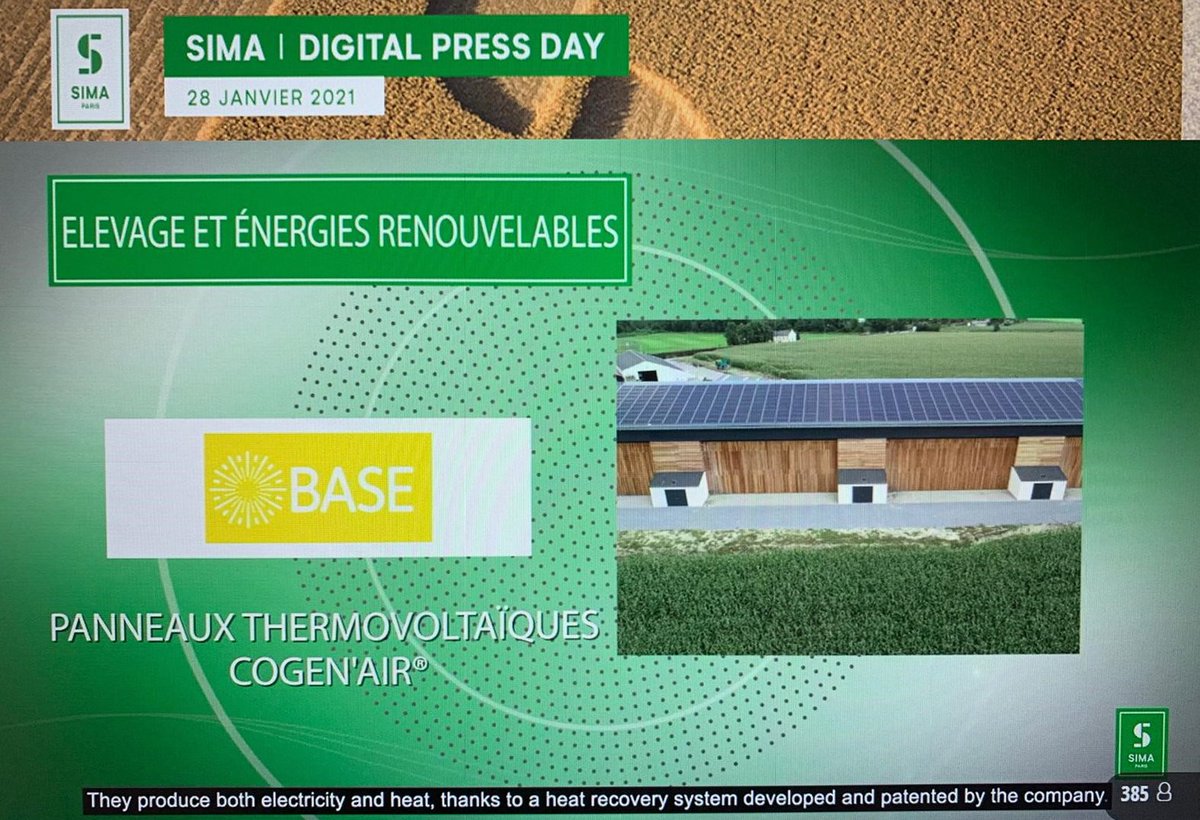 S
SIMA
PARIS

SIMA | DIGITAL PRESS DAY
28 JANVIER 2021

ELEVAGE ET ÉNERGIES RENOUVELABLES

BASE

PANNEAUX THERMOVOLTAÏQUES
COGEN'AIR®

S
SIMA
PARIS

They produce both electricity and heat, thanks to a heat recovery system developed and patented by the company.

385